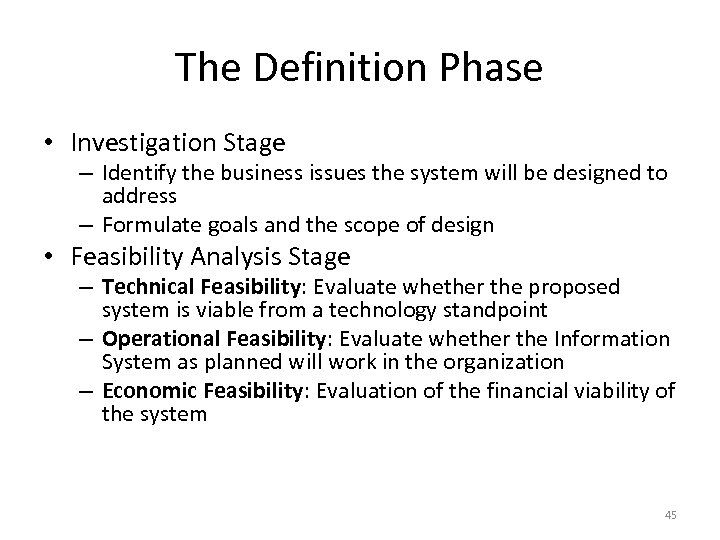 The Definition Phase

• Investigation Stage
– Identify the business issues the system will be designed to address
– Formulate goals and the scope of design
• Feasibility Analysis Stage
– Technical Feasibility: Evaluate whether the proposed system is viable from a technology standpoint
– Operational Feasibility: Evaluate whether the Information System as planned will work in the organization
– Economic Feasibility: Evaluation of the financial viability of the system

45